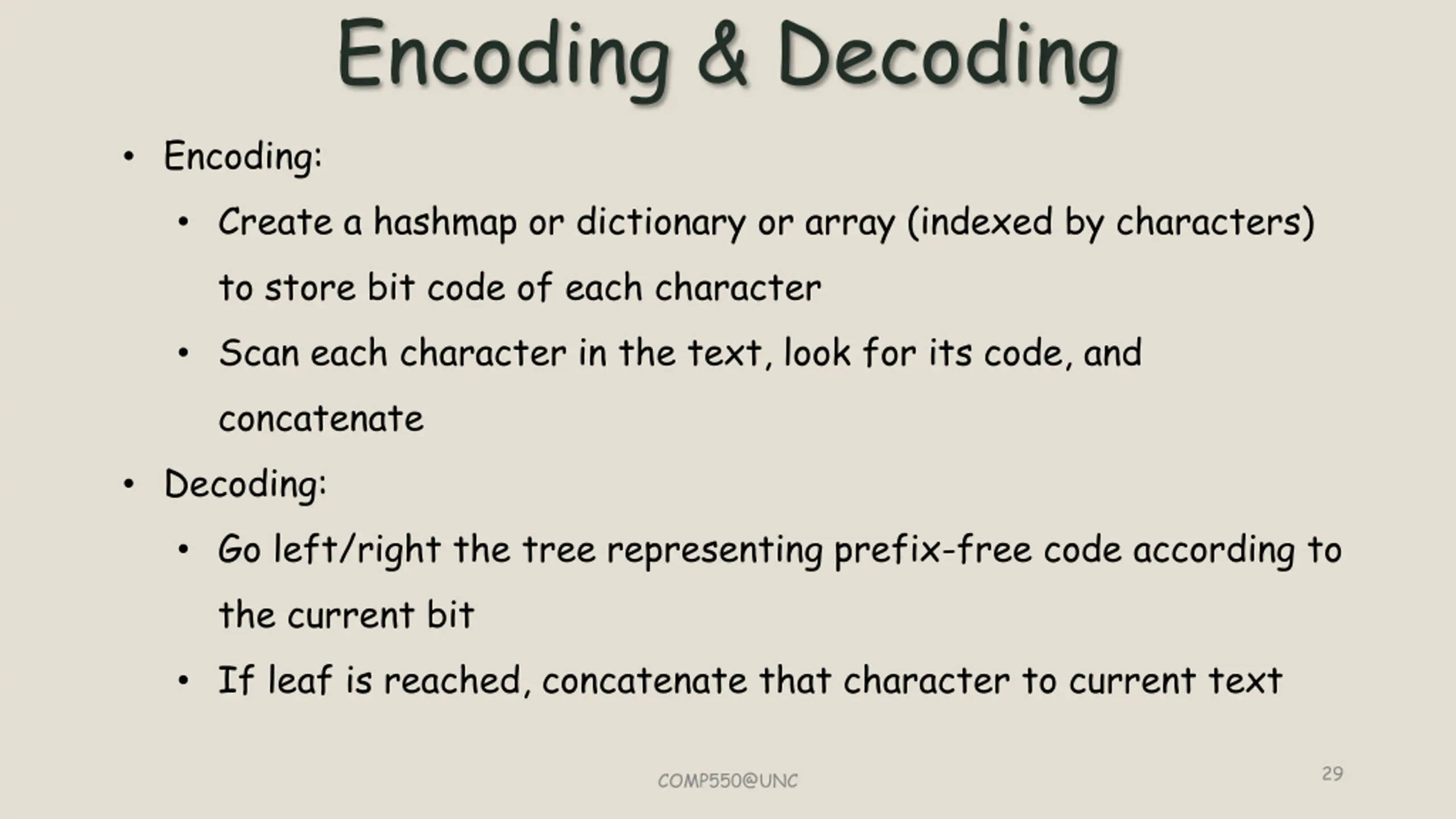 Encoding & Decoding

• Encoding:
  • Create a hashmap or dictionary or array (indexed by characters) to store bit code of each character
  • Scan each character in the text, look for its code, and concatenate
• Decoding:
  • Go left/right the tree representing prefix-free code according to the current bit
  • If leaf is reached, concatenate that character to current text

COMP550@UNC

29